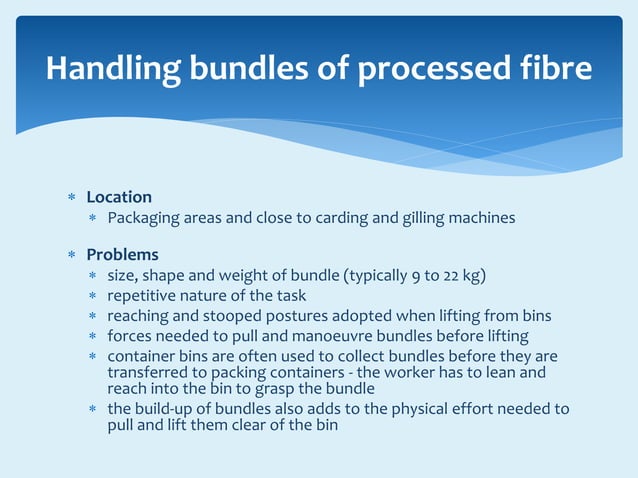 Handling bundles of processed fibre

* Location
  * Packaging areas and close to carding and gilling machines

* Problems
  * size, shape and weight of bundle (typically 9 to 22 kg)
  * repetitive nature of the task
  * reaching and stooped postures adopted when lifting from bins
  * forces needed to pull and manoeuvre bundles before lifting
  * container bins are often used to collect bundles before they are transferred to packing containers - the worker has to lean and reach into the bin to grasp the bundle
  * the build-up of bundles also adds to the physical effort needed to pull and lift them clear of the bin